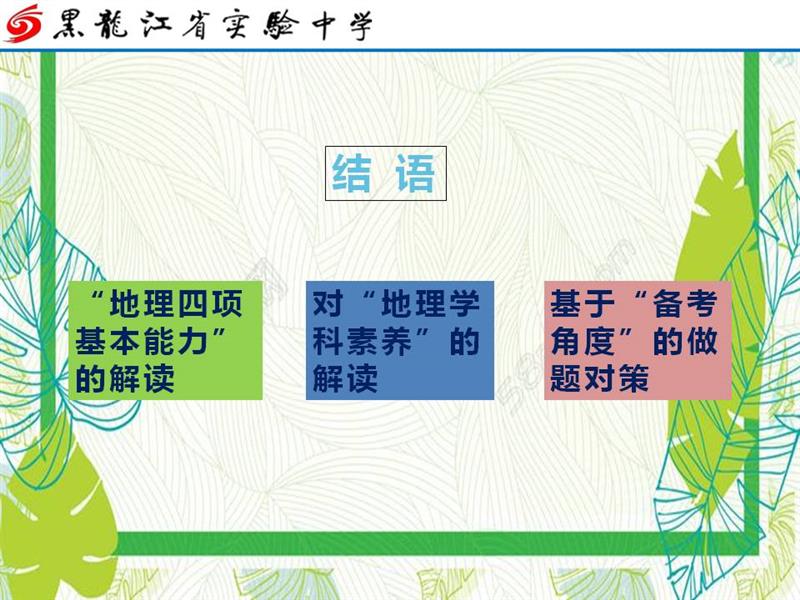 黑龍江省实验中学

结 语

“地理四项基本能力”的解读

对“地理学科素养”的解读

基于“备考角度”的做题对策